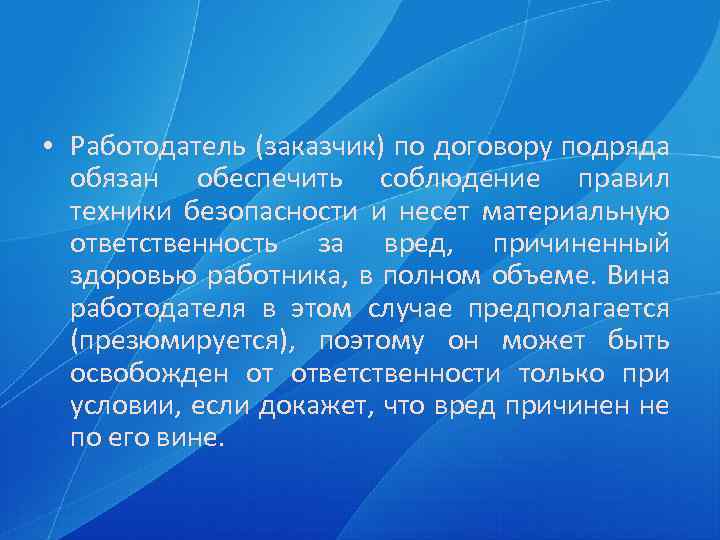 • Работодатель (заказчик) по договору подряда обязан обеспечить соблюдение правил техники безопасности и несет материальную ответственность за вред, причиненный здоровью работника, в полном объеме. Вина работодателя в этом случае предполагается (презюмируется), поэтому он может быть освобожден от ответственности только при условии, если докажет, что вред причинен не по его вине.